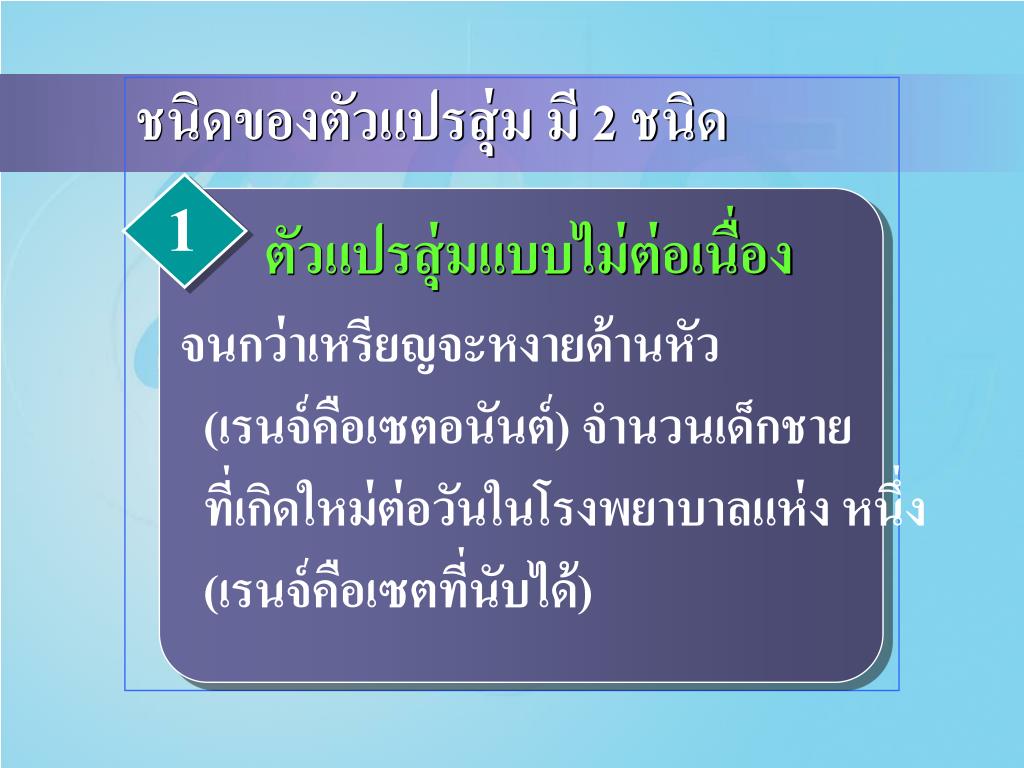 ชนิดของตัวแปรสุ่ม มี 2 ชนิด

1

ตัวแปรสุ่มแบบไม่ต่อเนื่อง

จนกว่าเหรียญจะหงายด้านหัว (เรนจ์คือเซตอนันต์) จำนวนเด็กชายที่เกิดใหม่ต่อวันในโรงพยาบาลแห่ง หนึ่ง (เรนจ์คือเซตที่นับได้)